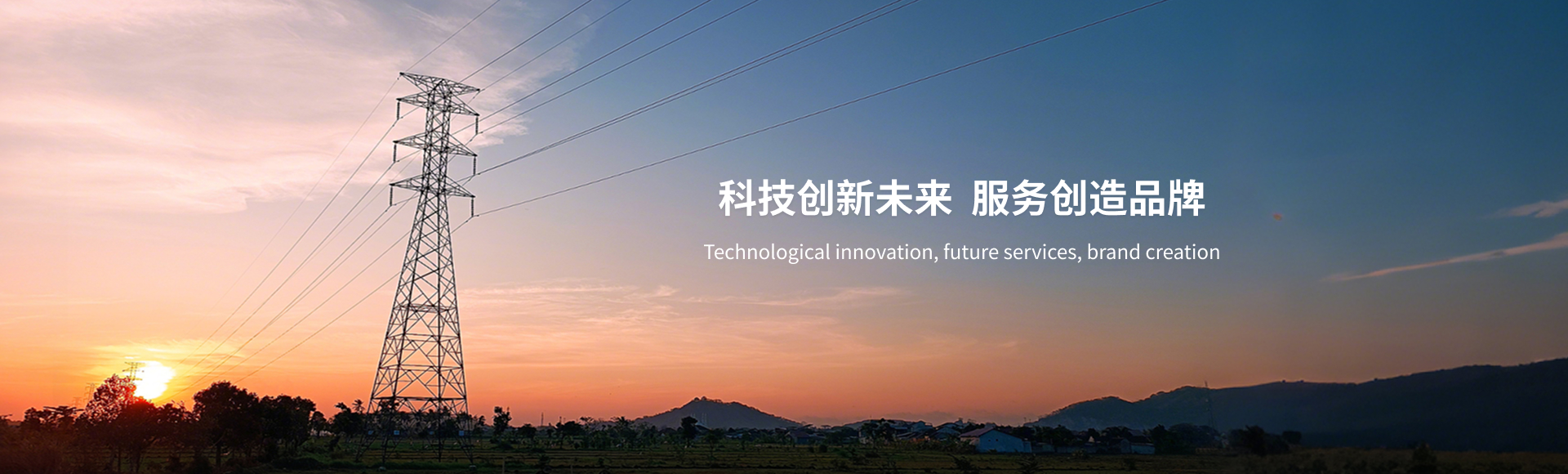 科技创新未来 服务创造品牌

Technological innovation, future services, brand creation